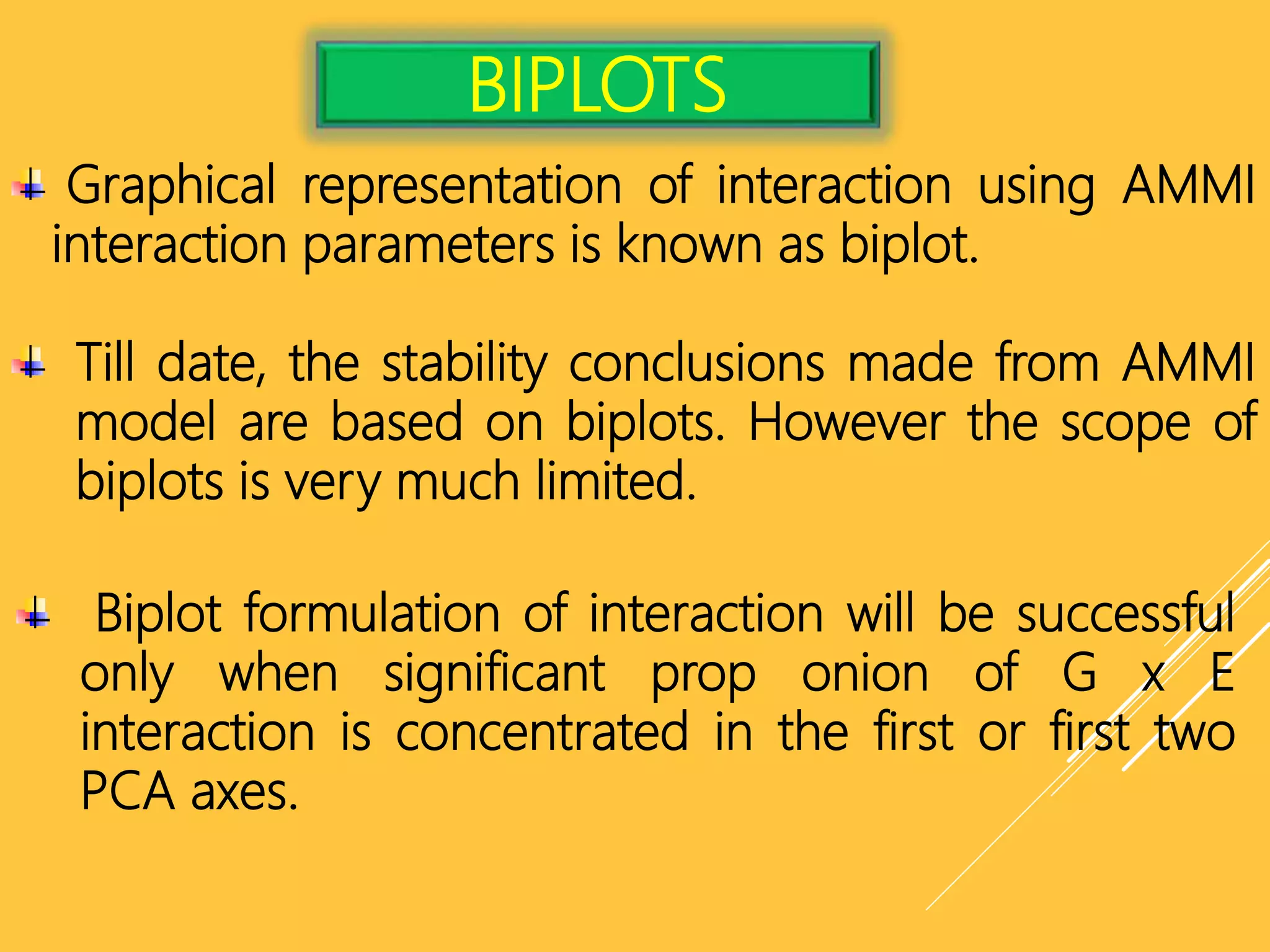 BIPLOTS

Graphical representation of interaction using AMMI interaction parameters is known as biplot.

Till date, the stability conclusions made from AMMI model are based on biplots. However the scope of biplots is very much limited.

Biplot formulation of interaction will be successful only when significant prop onion of G x E interaction is concentrated in the first or first two PCA axes.